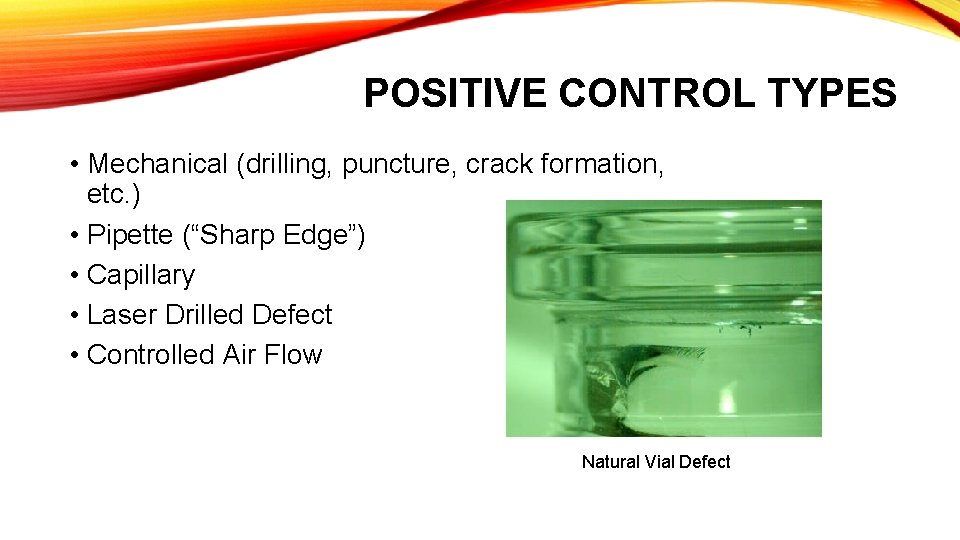 POSITIVE CONTROL TYPES

• Mechanical (drilling, puncture, crack formation, etc.)
• Pipette (“Sharp Edge”)
• Capillary
• Laser Drilled Defect
• Controlled Air Flow

Natural Vial Defect